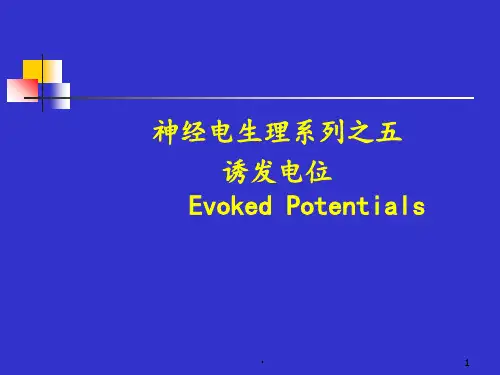 神经电生理系列之五

诱发电位

Evoked Potentials

.

1